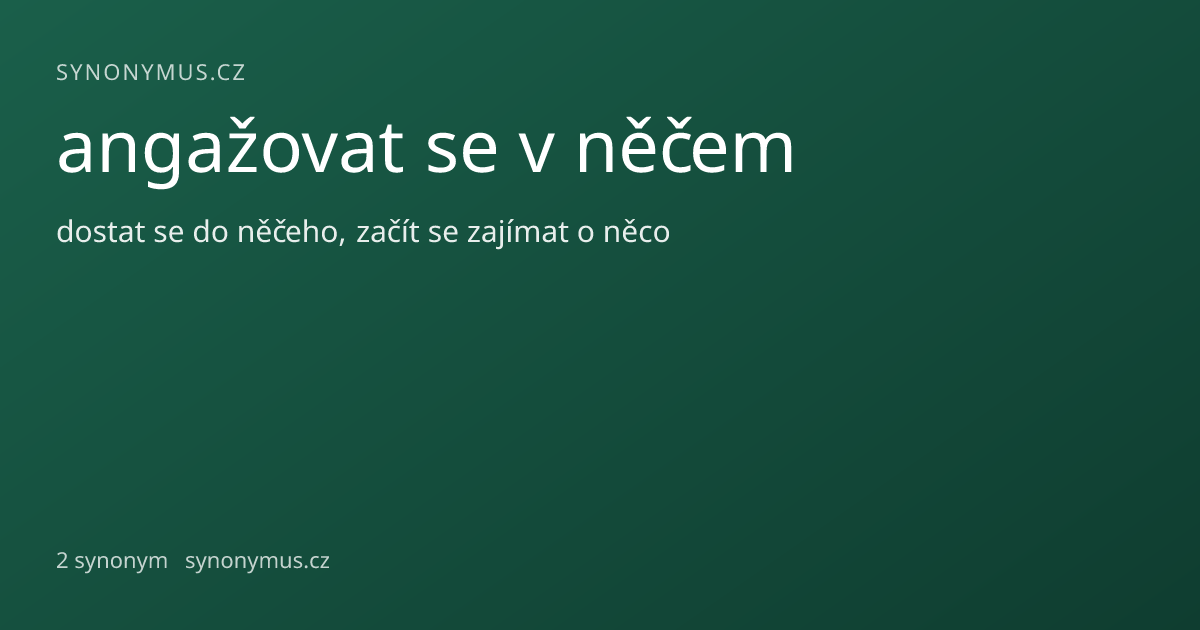 SYNONYMUS.CZ

angažovat se v něčem

dostat se do něčeho, začít se zajímat o něco

2 synonym synonymus.cz